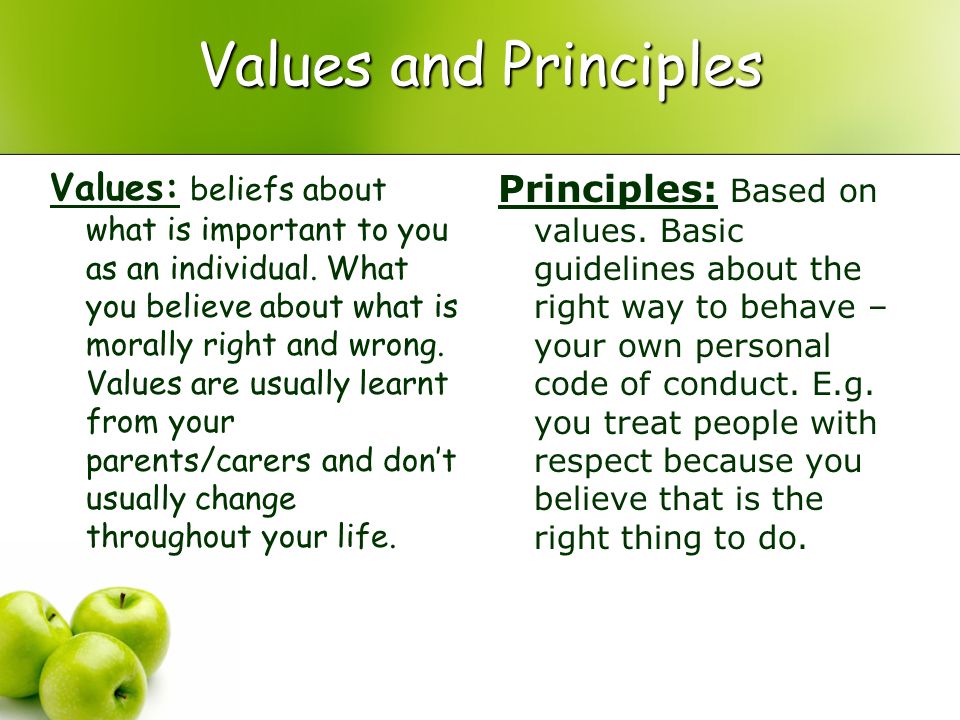 Values and Principles

Values: beliefs about what is important to you as an individual. What you believe about what is morally right and wrong. Values are usually learnt from your parents/carers and don't usually change throughout your life.

Principles: Based on values. Basic guidelines about the right way to behave – your own personal code of conduct. E.g. you treat people with respect because you believe that is the right thing to do.